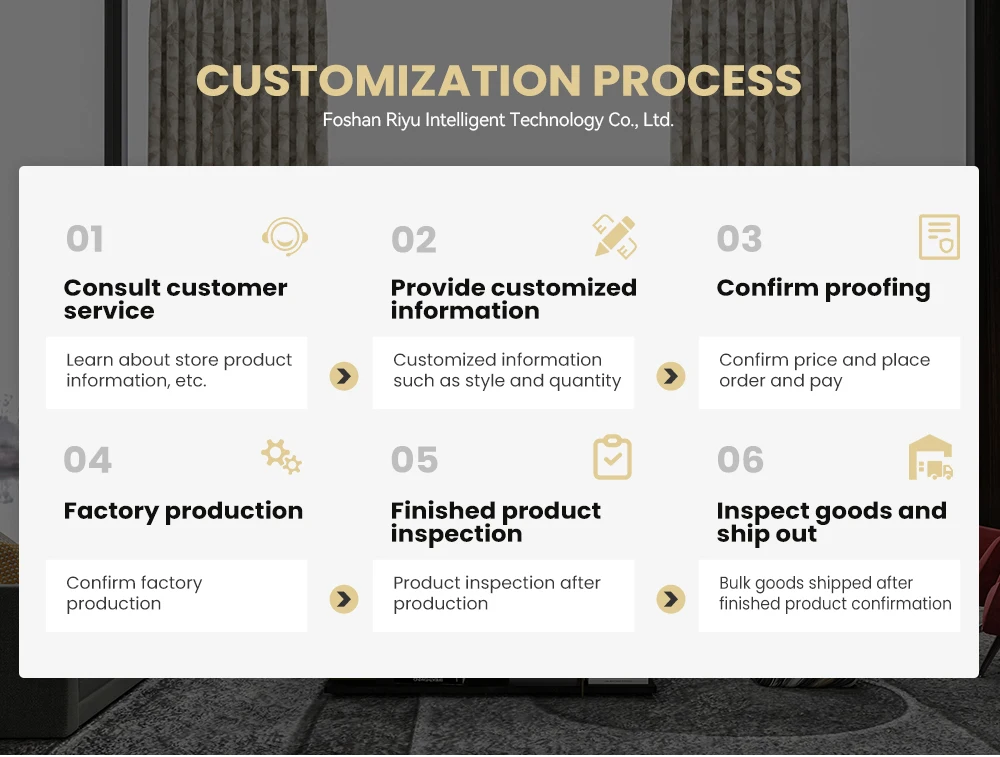 CUSTOMIZATION PROCESS
Foshan Riyu Intelligent Technology Co., Ltd.

01
Consult customer service
Learn about store product information, etc.

02
Provide customized information
Customized information such as style and quantity

03
Confirm proofing
Confirm price and place order and pay

04
Factory production
Confirm factory production

05
Finished product inspection
Product inspection after production

06
Inspect goods and ship out
Bulk goods shipped after finished product confirmation